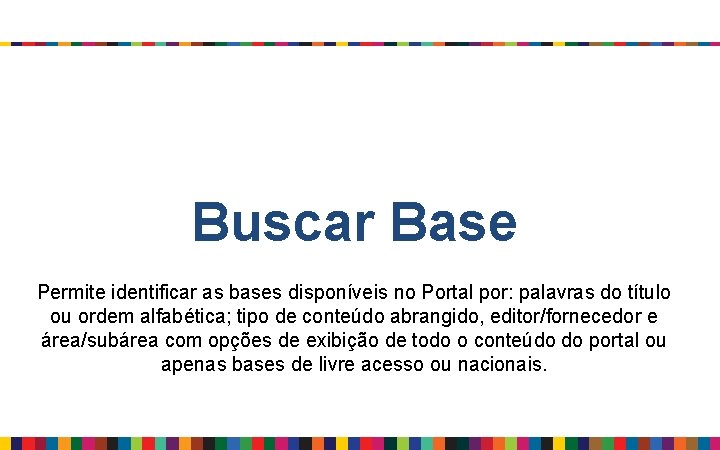 Buscar Base

Permite identificar as bases disponíveis no Portal por: palavras do título ou ordem alfabética; tipo de conteúdo abrangido, editor/fornecedor e área/subárea com opções de exibição de todo o conteúdo do portal ou apenas bases de livre acesso ou nacionais.